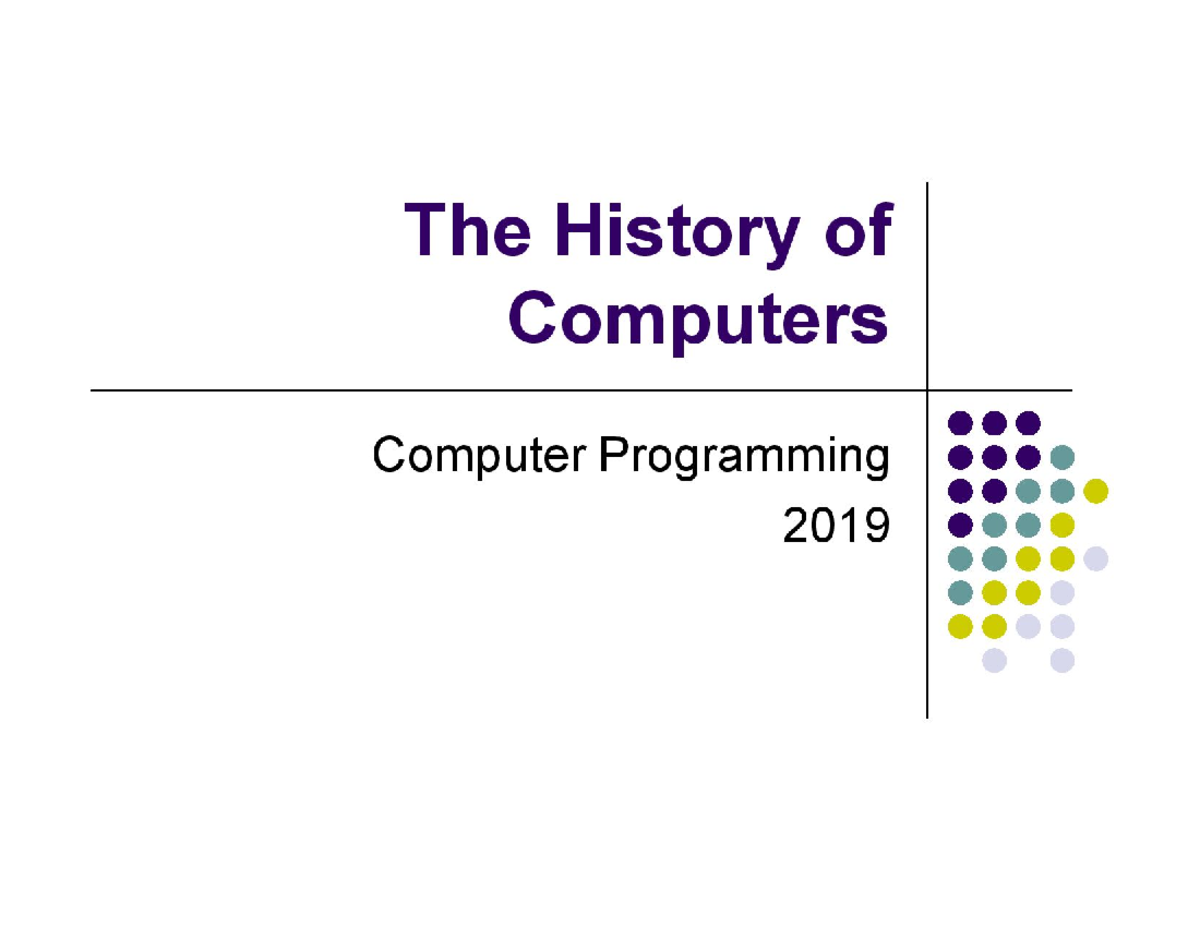 The History of Computers

Computer Programming
2019